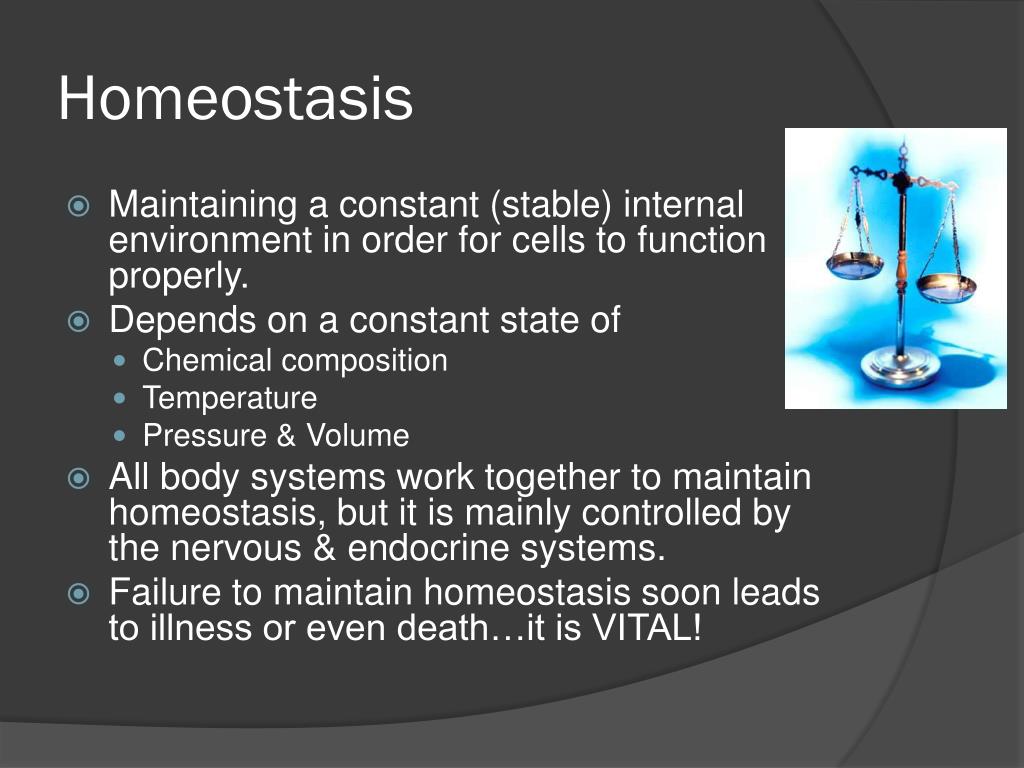 Homeostasis

Maintaining a constant (stable) internal environment in order for cells to function properly.

Depends on a constant state of

Chemical composition

Temperature

Pressure & Volume

All body systems work together to maintain homeostasis, but it is mainly controlled by the nervous & endocrine systems.

Failure to maintain homeostasis soon leads to illness or even death…it is VITAL!